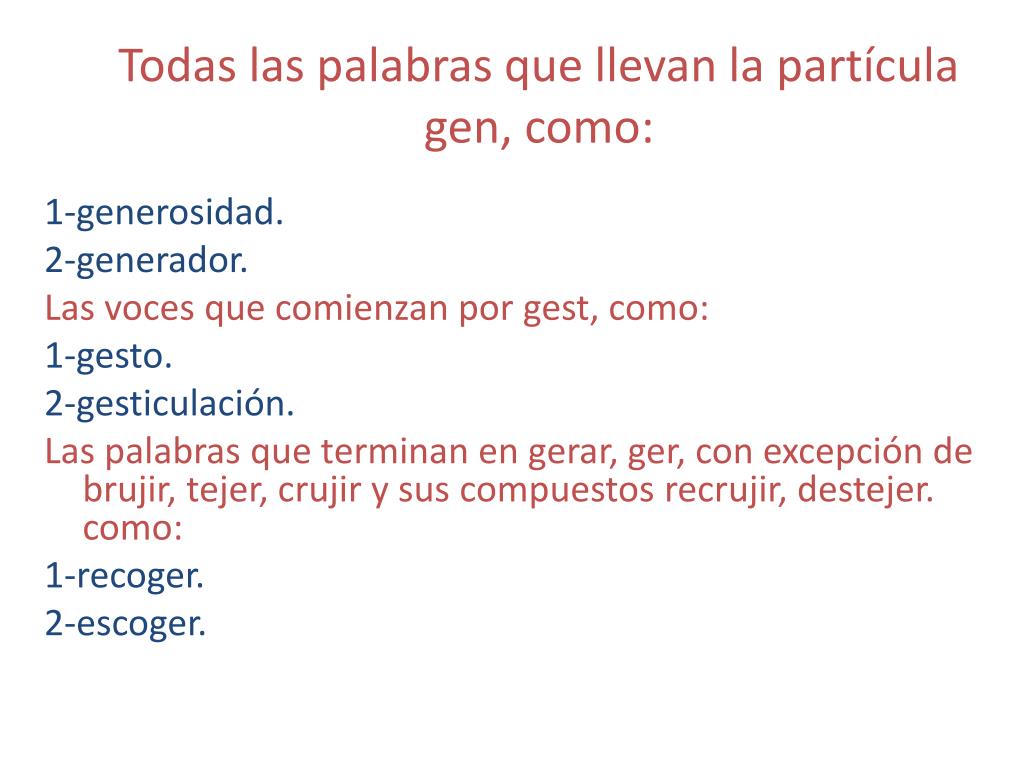 Todas las palabras que llevan la partícula gen, como:

1-generosidad.
2-generador.
Las voces que comienzan por gest, como:
1-gesto.
2-gesticulación.
Las palabras que terminan en gerar, ger, con excepción de brujir, tejer, crujir y sus compuestos recrujir, destejer. como:
1-recoger.
2-escoger.